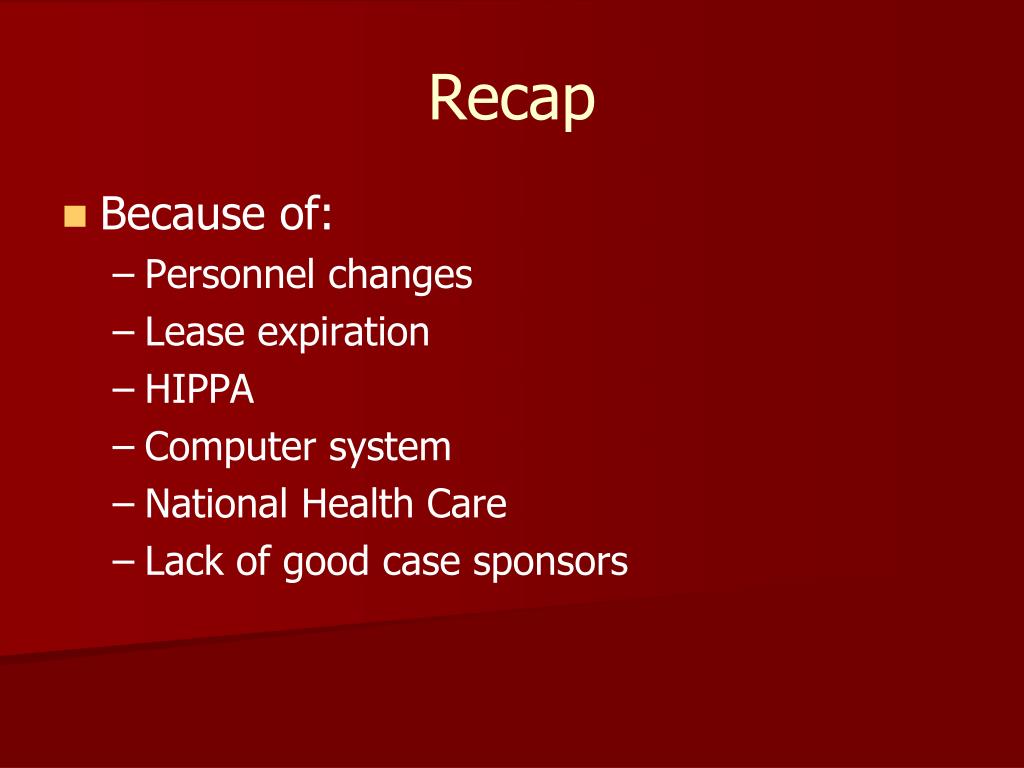 Recap

Because of:
– Personnel changes
– Lease expiration
– HIPPA
– Computer system
– National Health Care
– Lack of good case sponsors